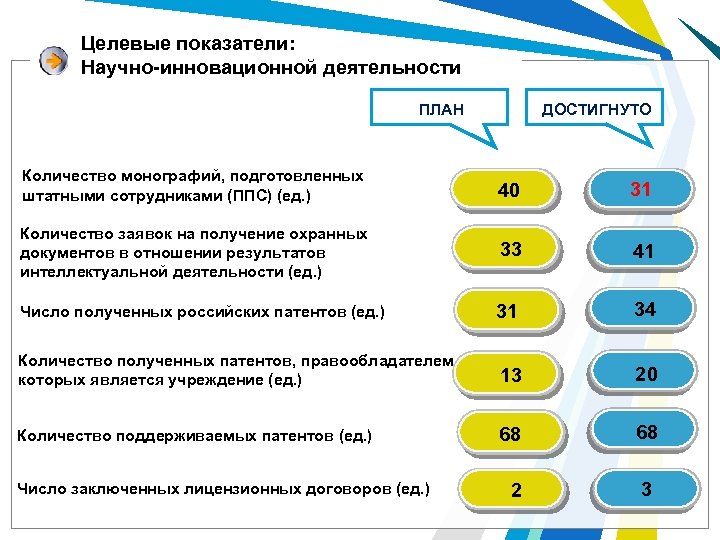 Целевые показатели:
Научно-инновационной деятельности

ПЛАН

ДОСТИГНУТО

Количество монографий, подготовленных штатными сотрудниками (ППС) (ед.)

40

31

Количество заявок на получение охранных документов в отношении результатов интеллектуальной деятельности (ед.)

33

41

Число полученных российских патентов (ед.)

31

34

Количество полученных патентов, правообладателем которых является учреждение (ед.)

13

20

Количество поддерживаемых патентов (ед.)

68

68

Число заключенных лицензионных договоров (ед.)

2

3